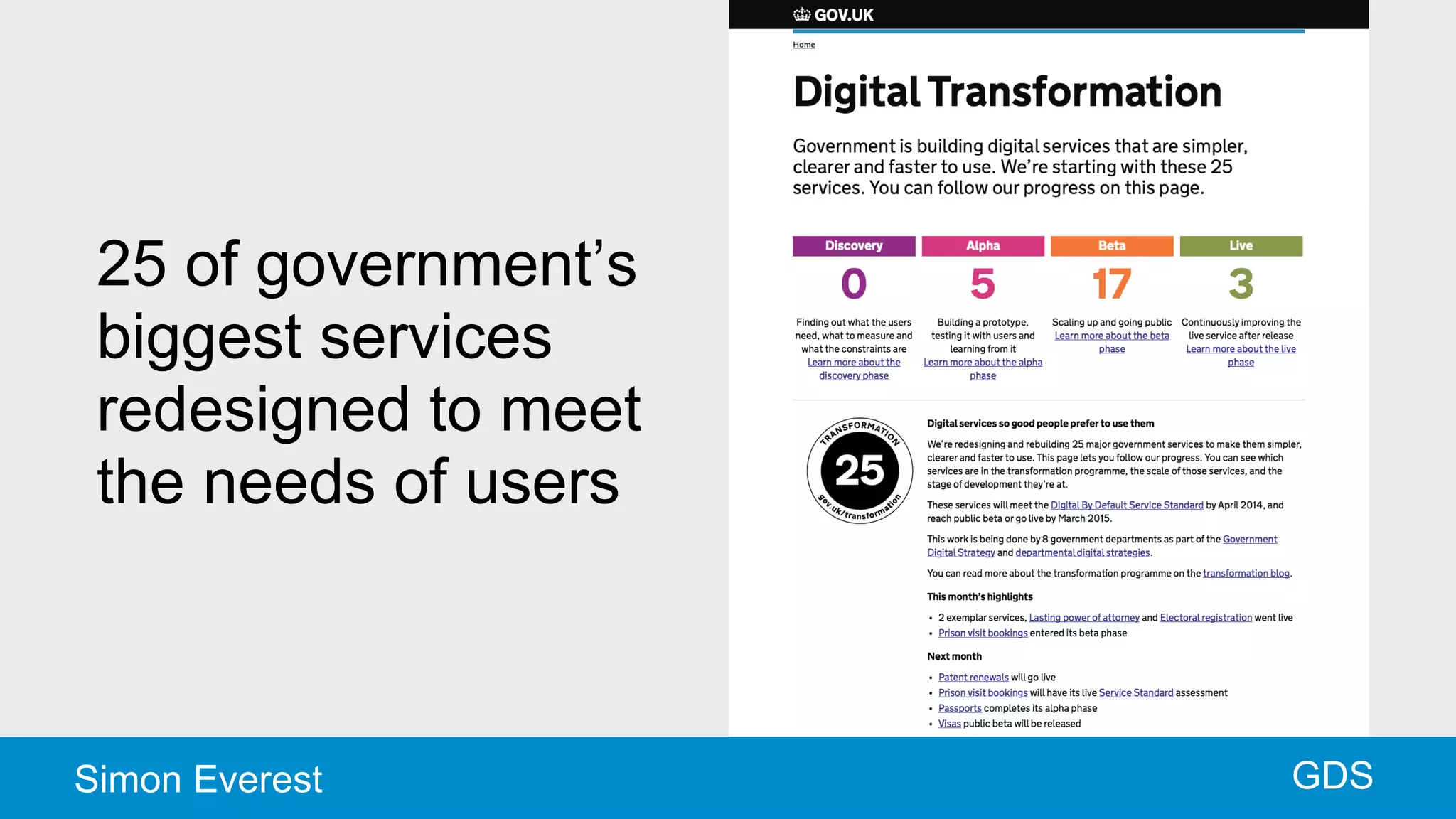 25 of government's biggest services redesigned to meet the needs of users

GOV.UK

Home

Digital Transformation

Government is building digital services that are simpler, clearer and faster to use. We're starting with these 25 services. You can follow our progress on this page.

Discovery
0
Finding out what the users need, what to measure and what the constraints are
Learn more about the discovery phase

Alpha
5
Building a prototype, testing it with users and learning from it
Learn more about the alpha phase

Beta
17
Scaling up and going public
Learn more about the beta phase

Live
3
Continuously improving the live service after release
Learn more about the live phase

TRANSFORMATION 25 gov.uk/transformation

Digital services so good people prefer to use them

We're redesigning and rebuilding 25 major government services to make them simpler, clearer and faster to use. This page lets you follow our progress. You can see which services are in the transformation programme, the scale of those services, and the stage of development they're at.

These services will meet the Digital By Default Service Standard by April 2014, and reach public beta or go live by March 2015.

This work is being done by 8 government departments as part of the Government Digital Strategy and departmental digital strategies.

You can read more about the transformation programme on the transformation blog.

This month's highlights

• 2 exemplar services, Lasting power of attorney and Electoral registration went live
• Prison visit bookings entered its beta phase

Next month

• Patent renewals will go live
• Prison visit bookings will have its live Service Standard assessment
• Passports completes its alpha phase
• Visas public beta will be released

Simon Everest

GDS